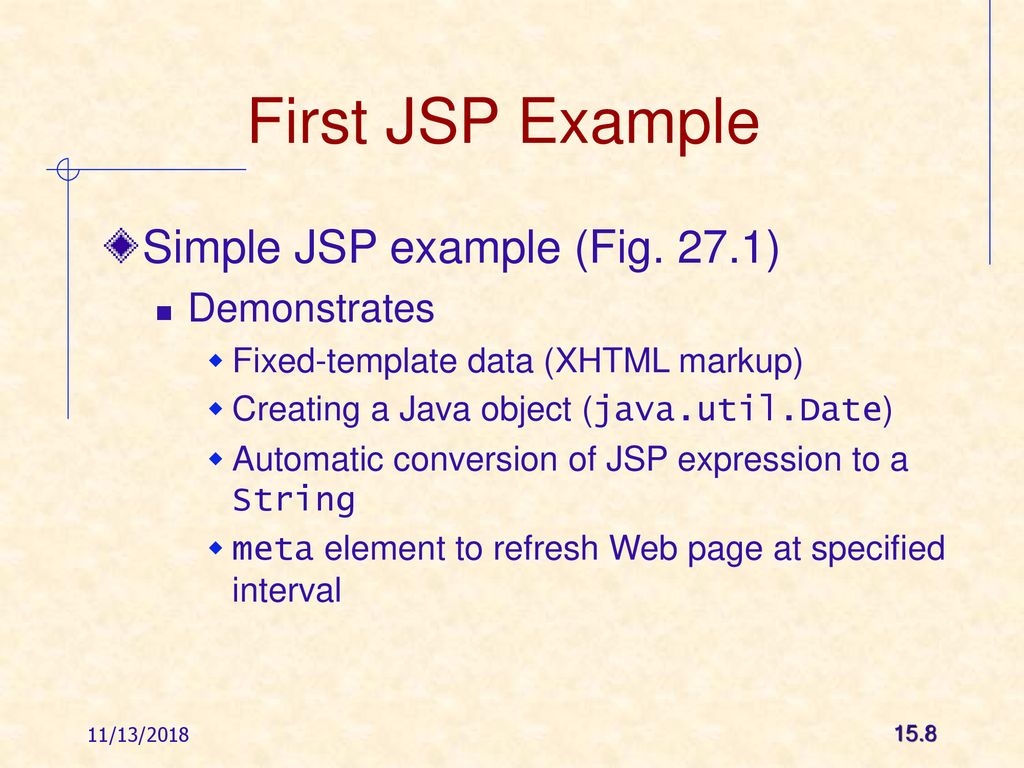 First JSP Example

Simple JSP example (Fig. 27.1)

Demonstrates

Fixed-template data (XHTML markup)

Creating a Java object (java.util.Date)

Automatic conversion of JSP expression to a String

meta element to refresh Web page at specified interval

11/13/2018

15.8